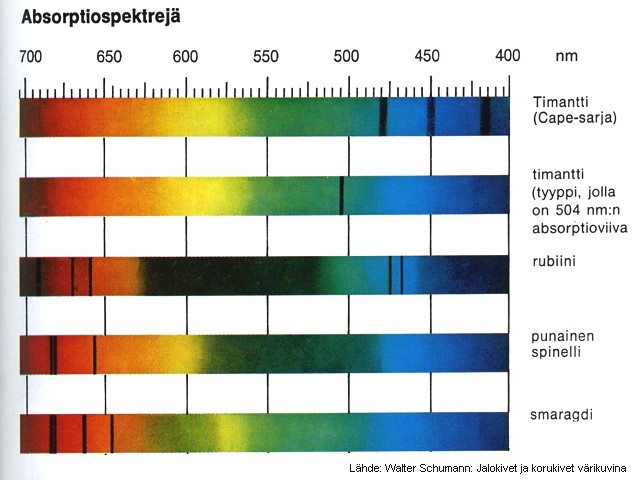 Absorptiospektrejä

700 650 600 550 500 450 400 nm

Timantti
(Cape-sarja)

timantti
(tyyppi, jolla on 504 nm:n absorptioviiva

rubiini

punainen spinelli

smaragdi

Lähde: Walter Schumann: Jalokivet ja korukivet värikuvina